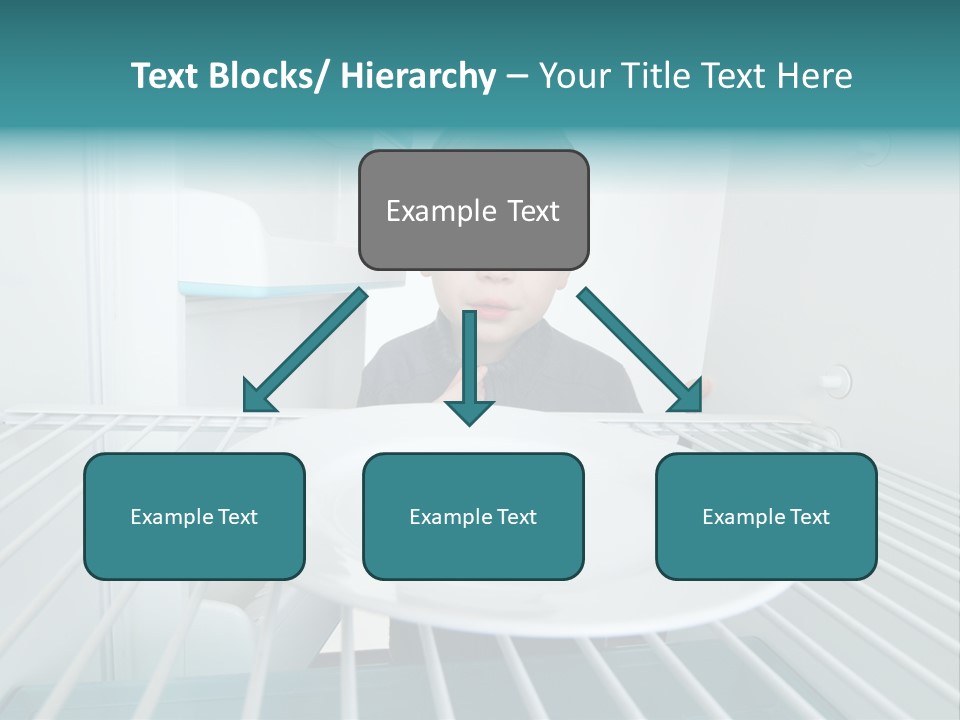 Text Blocks/ Hierarchy – Your Title Text Here

Example Text

Example Text

Example Text

Example Text